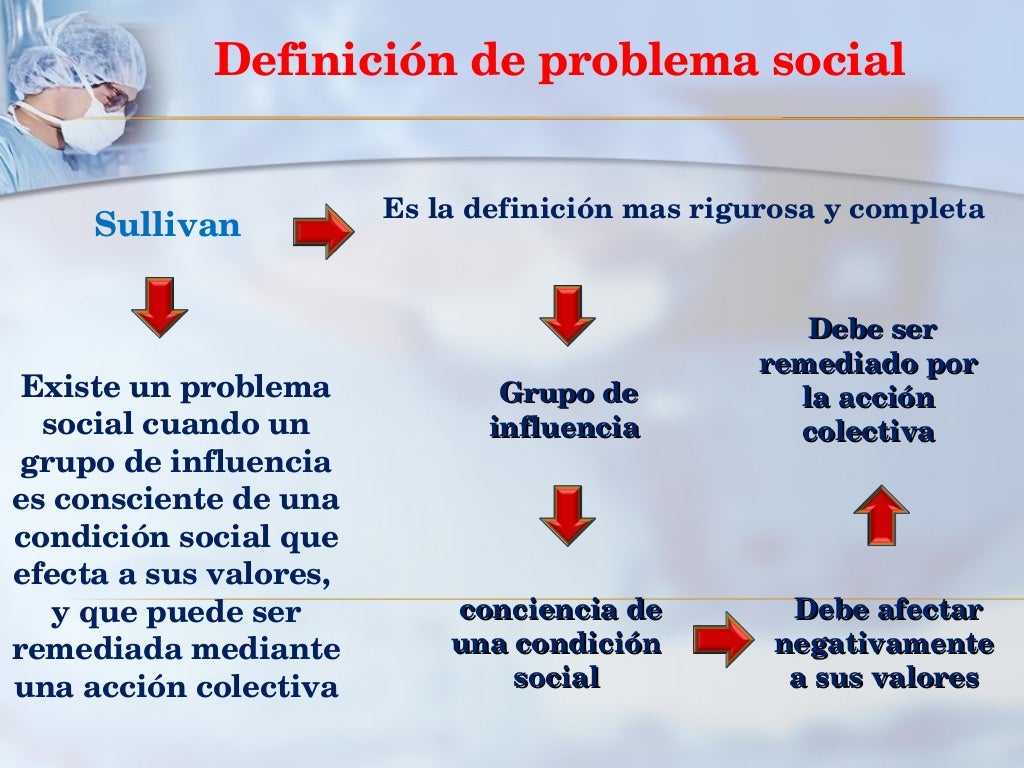 Definición de problema social

Sullivan

Es la definición mas rigurosa y completa

Existe un problema social cuando un grupo de influencia es consciente de una condición social que efecta a sus valores, y que puede ser remediada mediante una acción colectiva

Grupo de influencia

conciencia de una condición social

Debe afectar negativamente a sus valores

Debe ser remediado por la acción colectiva